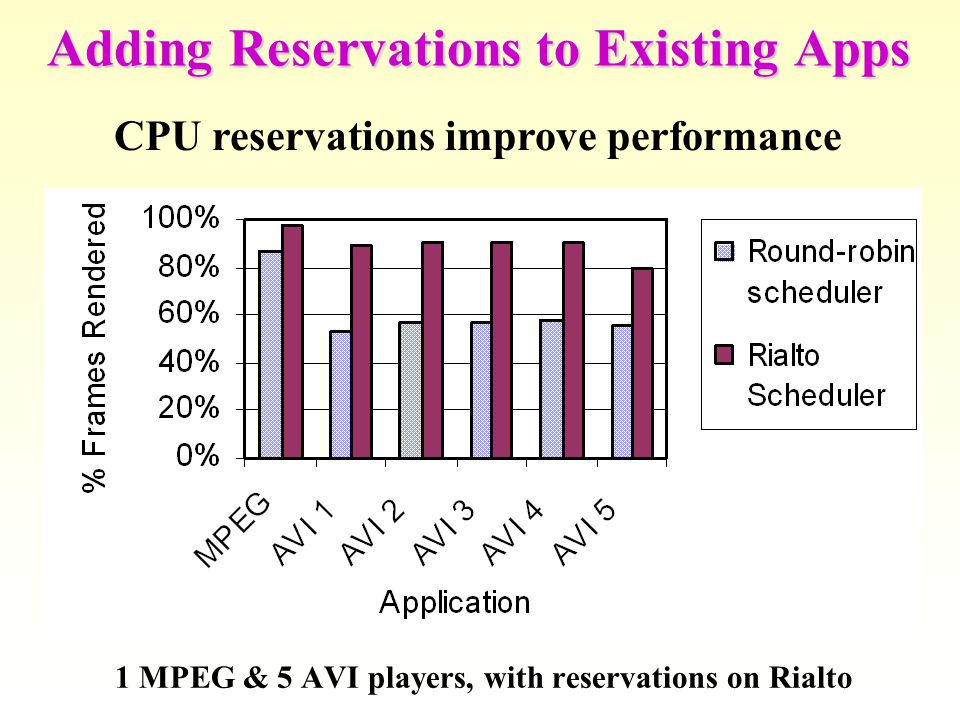 Adding Reservations to Existing Apps

CPU reservations improve performance

% Frames Rendered

100%
80%
60%
40%
20%
0%

MPEG
AVI 1
AVI 2
AVI 3
AVI 4
AVI 5

Application

Round-robin scheduler
Rialto Scheduler

1 MPEG & 5 AVI players, with reservations on Rialto